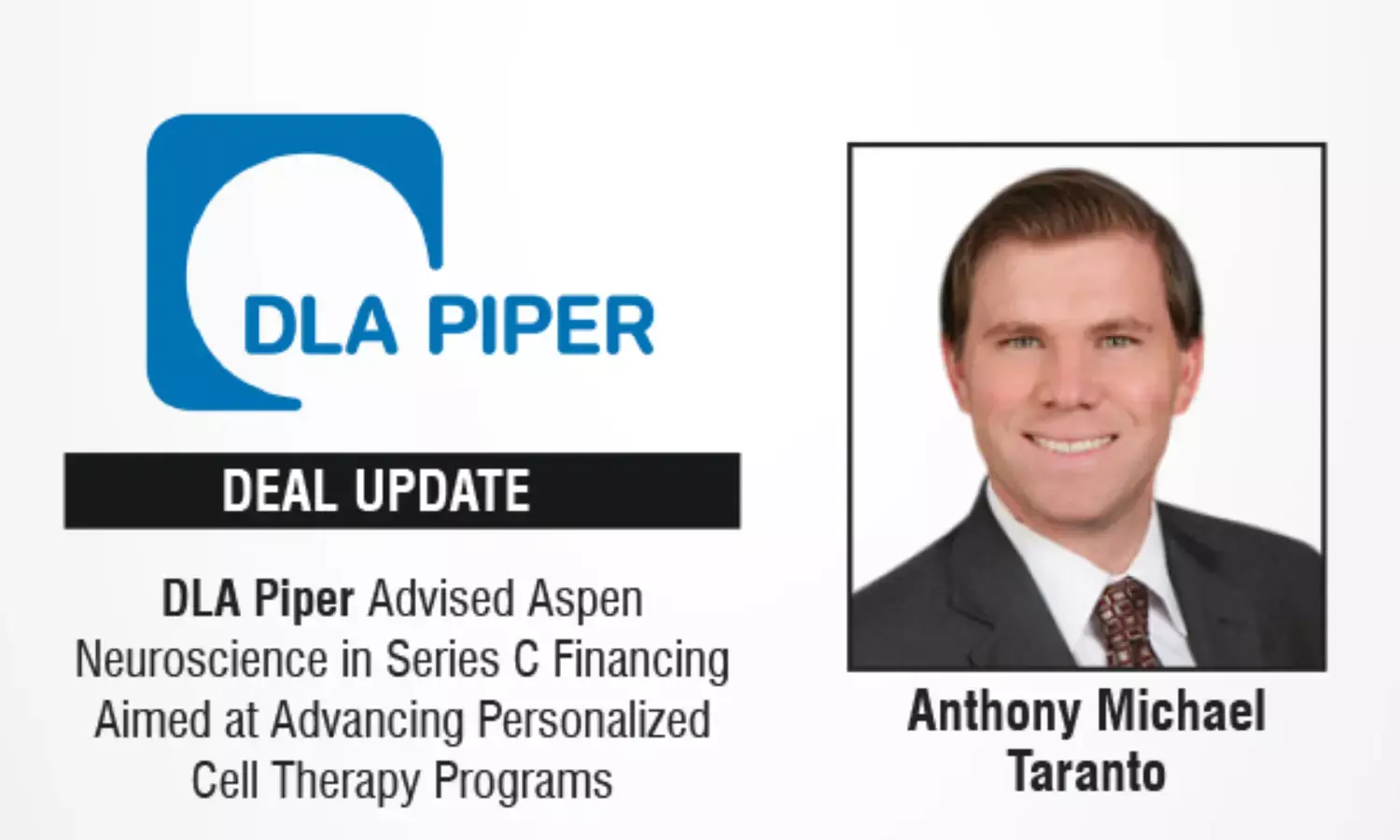 DLA PIPER

DEAL UPDATE

DLA Piper Advised Aspen Neuroscience in Series C Financing Aimed at Advancing Personalized Cell Therapy Programs

Anthony Michael Taranto